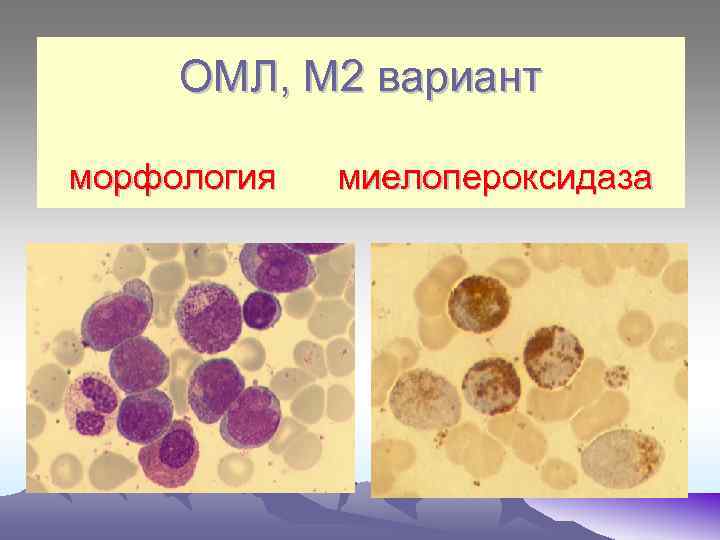 ОМЛ, М2 вариант

морфология

миелопероксидаза